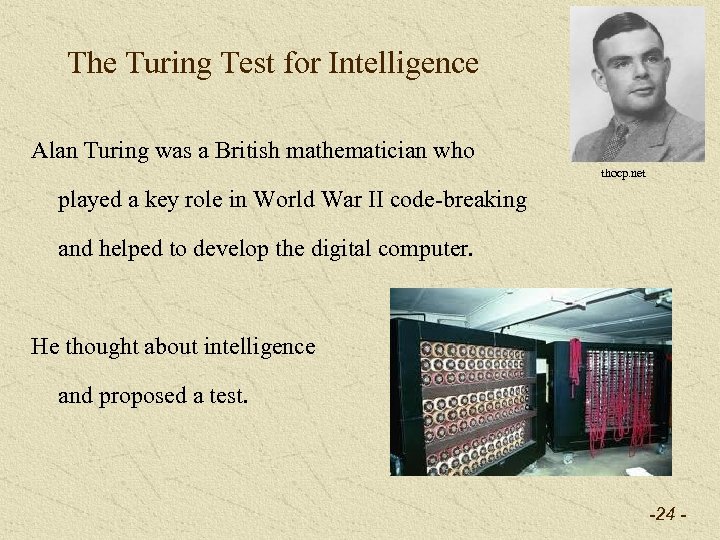 The Turing Test for Intelligence

thocp.net

Alan Turing was a British mathematician who played a key role in World War II code-breaking and helped to develop the digital computer.

He thought about intelligence and proposed a test.

-24 -